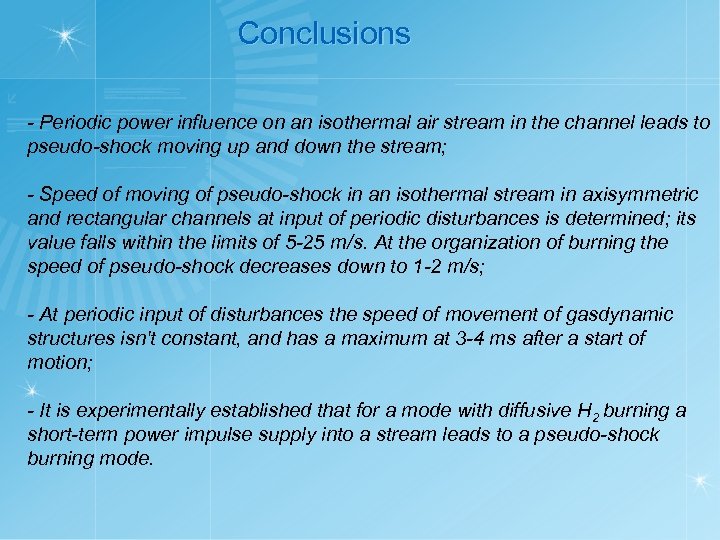 Conclusions

- Periodic power influence on an isothermal air stream in the channel leads to pseudo-shock moving up and down the stream;

- Speed of moving of pseudo-shock in an isothermal stream in axisymmetric and rectangular channels at input of periodic disturbances is determined; its value falls within the limits of 5-25 m/s. At the organization of burning the speed of pseudo-shock decreases down to 1-2 m/s;

- At periodic input of disturbances the speed of movement of gasdynamic structures isn't constant, and has a maximum at 3-4 ms after a start of motion;

- It is experimentally established that for a mode with diffusive $H_2$ burning a short-term power impulse supply into a stream leads to a pseudo-shock burning mode.